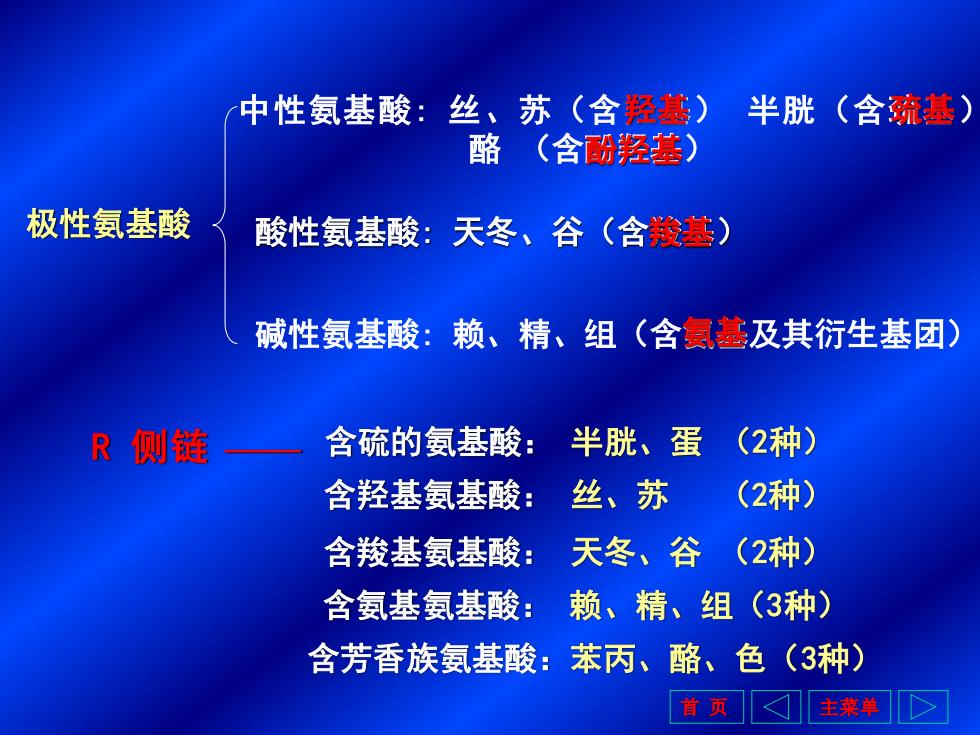 极性氨基酸

中性氨基酸：丝、苏（含羟基） 半胱（含巯基）
酪 （含酚羟基）

酸性氨基酸：天冬、谷（含羧基）

碱性氨基酸：赖、精、组（含氨基及其衍生基团）

R 侧链 —— 含硫的氨基酸： 半胱、蛋 （2种）
含羟基氨基酸： 丝、苏 （2种）
含羧基氨基酸： 天冬、谷 （2种）
含氨基氨基酸： 赖、精、组（3种）
含芳香族氨基酸：苯丙、酪、色（3种）

首 页
主菜单